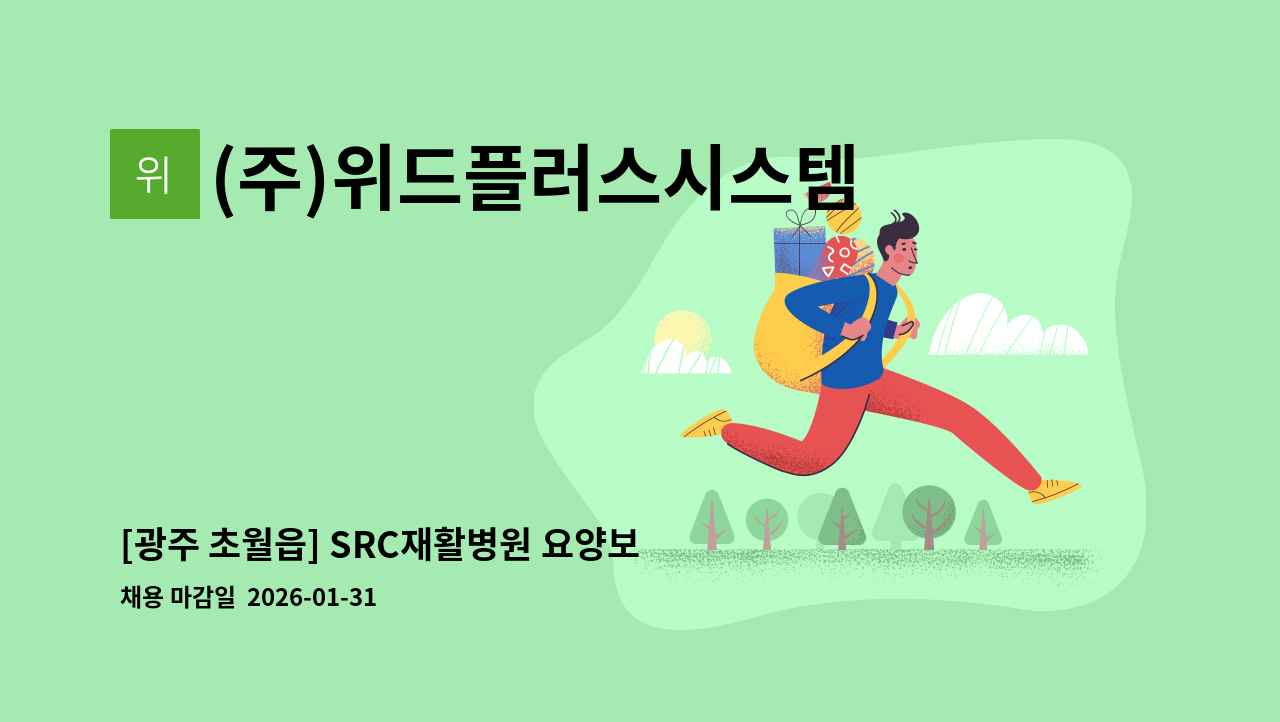 위

(주)위드플러스시스템

[광주 초월읍] SRC재활병원 요양보

채용 마감일 2026-01-31